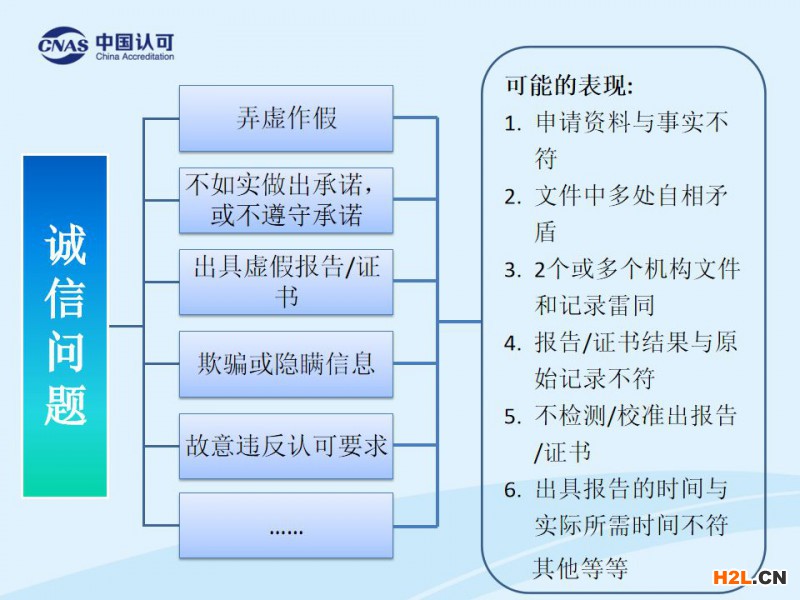 CNAS 中国认可
China Accreditation

诚信问题

弄虚作假

不如实做出承诺，或不遵守承诺

出具虚假报告/证书

欺骗或隐瞒信息

故意违反认可要求

……

可能的表现:
1. 申请资料与事实不符
2. 文件中多处自相矛盾
3. 2个或多个机构文件和记录雷同
4. 报告/证书结果与原始记录不符
5. 不检测/校准出报告/证书
6. 出具报告的时间与实际所需时间不符
其他等等

H2L.CN